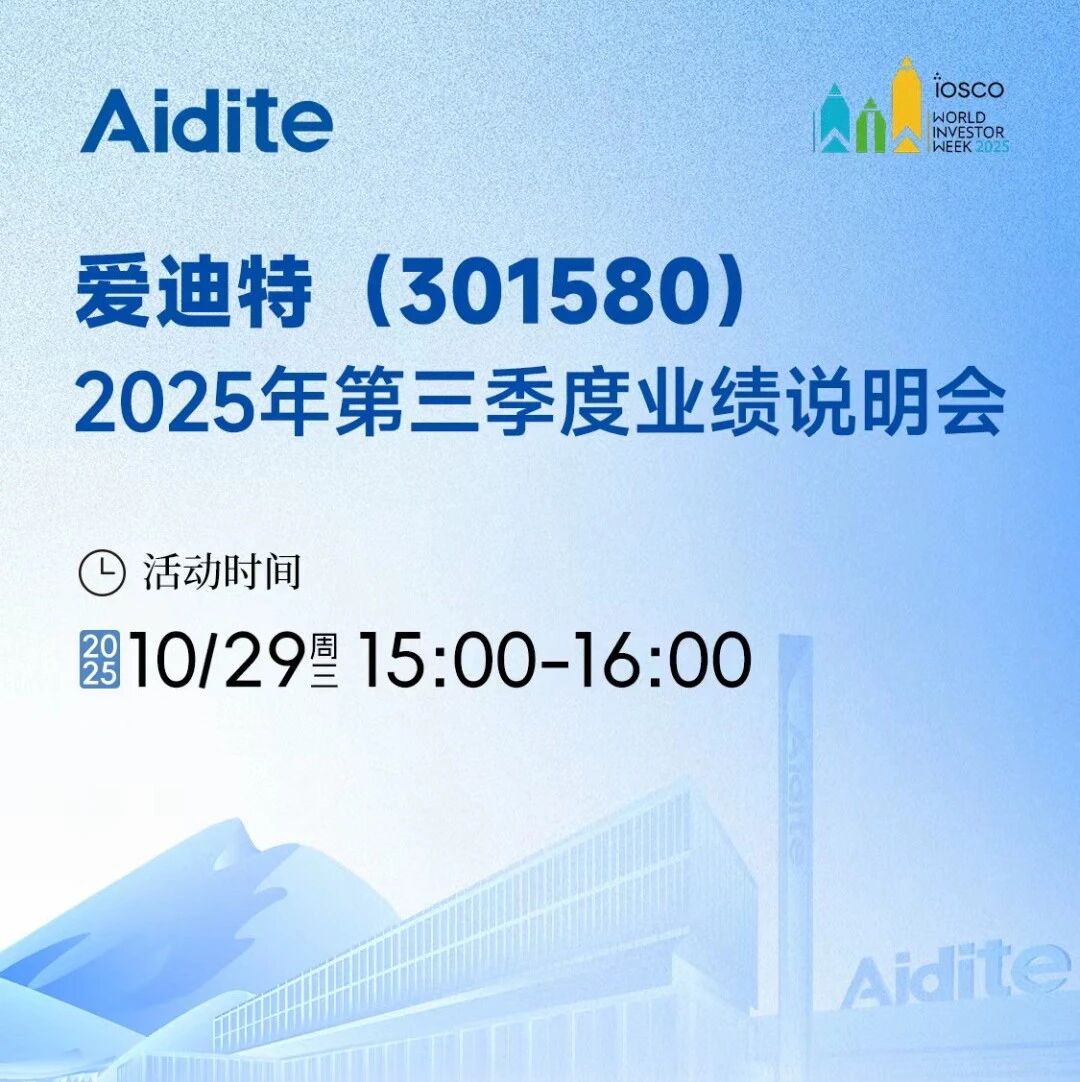 Aidite

iOSCO
WORLD INVESTOR WEEK 2025

爱迪特（301580）
2025年第三季度业绩说明会

活动时间

2025 10/29 周三 15:00-16:00

Aidite

Aidite